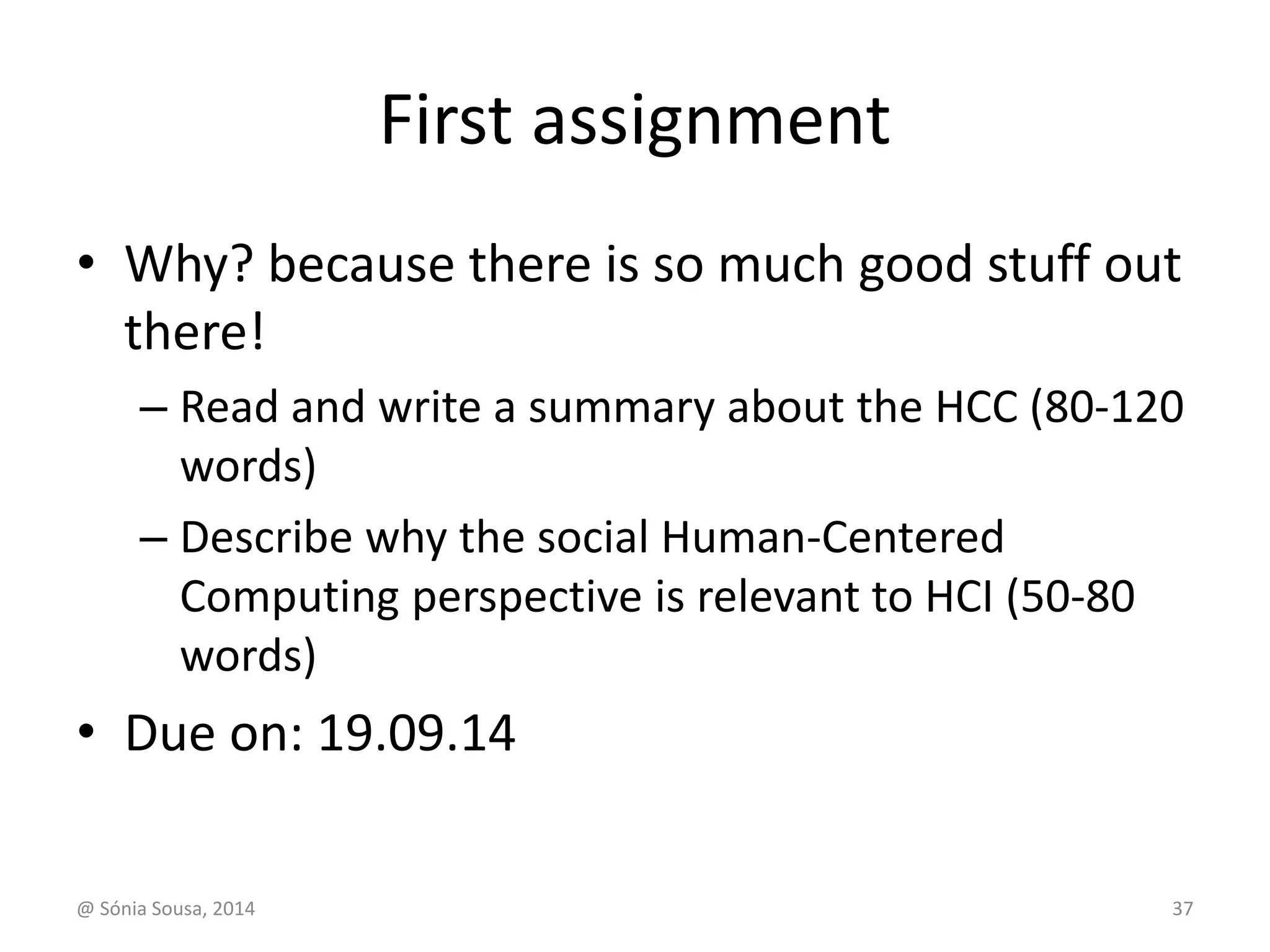 First assignment

• Why? because there is so much good stuff out there!
  – Read and write a summary about the HCC (80-120 words)
  – Describe why the social Human-Centered Computing perspective is relevant to HCI (50-80 words)
• Due on: 19.09.14

@ Sónia Sousa, 2014

37